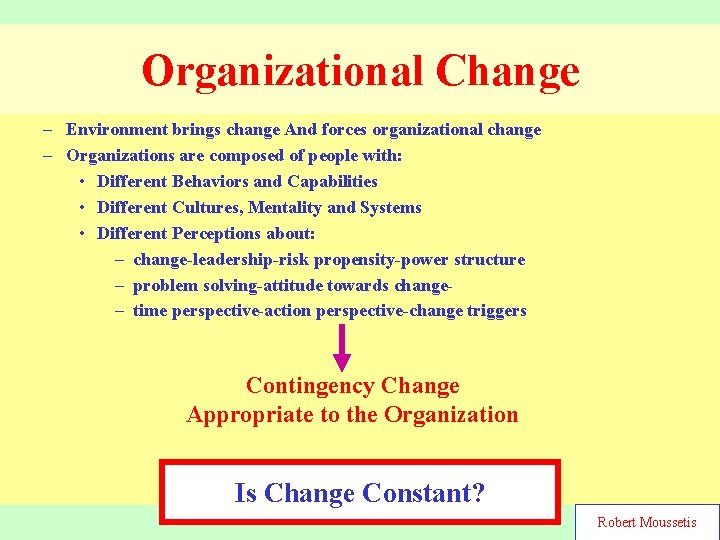 Organizational Change

– Environment brings change And forces organizational change
– Organizations are composed of people with:
 • Different Behaviors and Capabilities
 • Different Cultures, Mentality and Systems
 • Different Perceptions about:
  – change-leadership-risk propensity-power structure
  – problem solving-attitude towards change-
  – time perspective-action perspective-change triggers

Contingency Change
Appropriate to the Organization

Is Change Constant?

Robert Moussetis